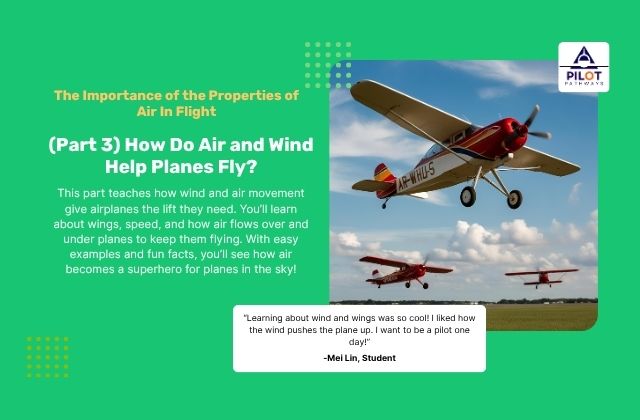 The Importance of the Properties of Air In Flight

(Part 3) How Do Air and Wind Help Planes Fly?

This part teaches how wind and air movement give airplanes the lift they need. You'll learn about wings, speed, and how air flows over and under planes to keep them flying. With easy examples and fun facts, you'll see how air becomes a superhero for planes in the sky!

PILOT PATHWAYS

AR-WHU-S

"Learning about wind and wings was so cool! I liked how the wind pushes the plane up. I want to be a pilot one day!"

-Mei Lin, Student